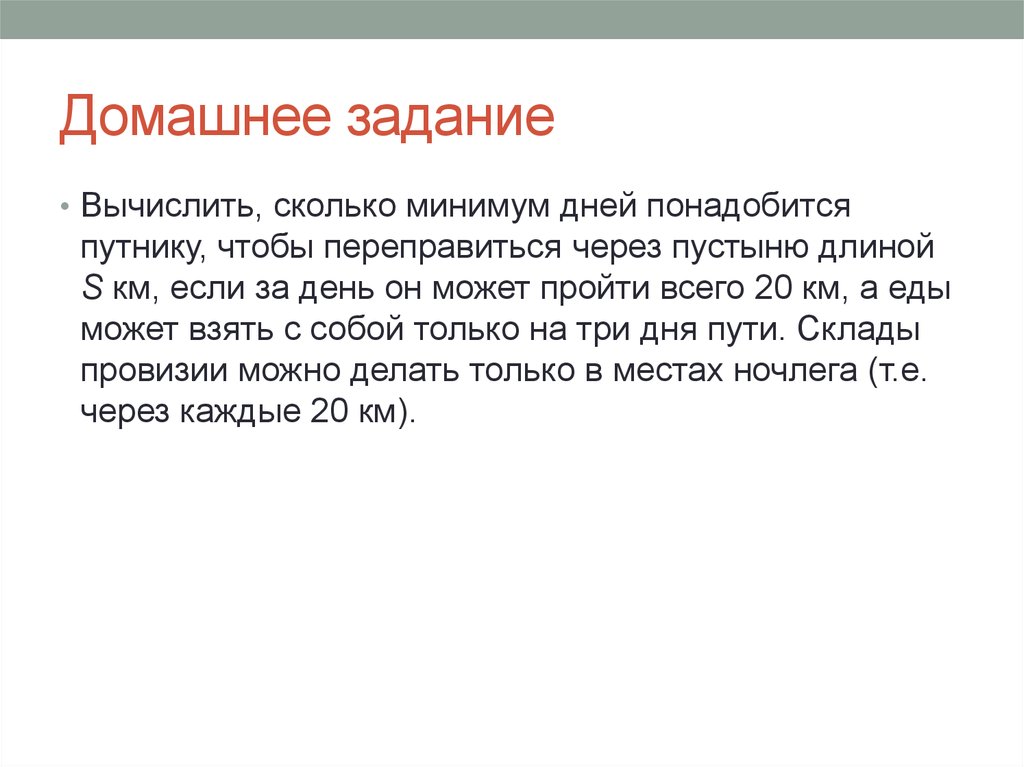 Домашнее задание

• Вычислить, сколько минимум дней понадобится путнику, чтобы переправиться через пустыню длиной $S$ км, если за день он может пройти всего 20 км, а еды может взять с собой только на три дня пути. Склады провизии можно делать только в местах ночлега (т.е. через каждые 20 км).